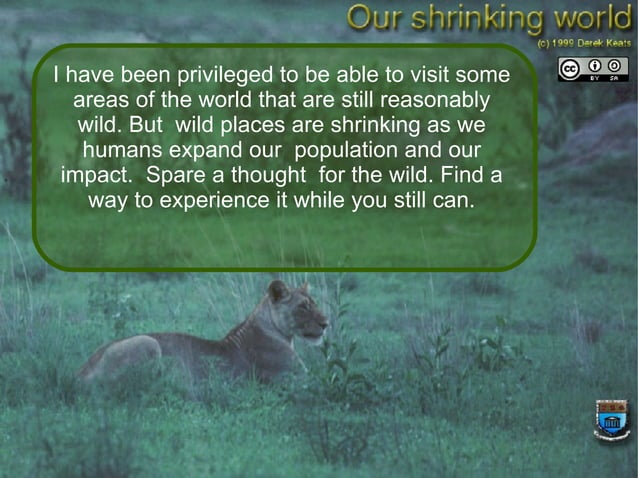 Our shrinking world

(c) 1999 Derek Keats

cc BY SA

I have been privileged to be able to visit some areas of the world that are still reasonably wild. But wild places are shrinking as we humans expand our population and our impact. Spare a thought for the wild. Find a way to experience it while you still can.